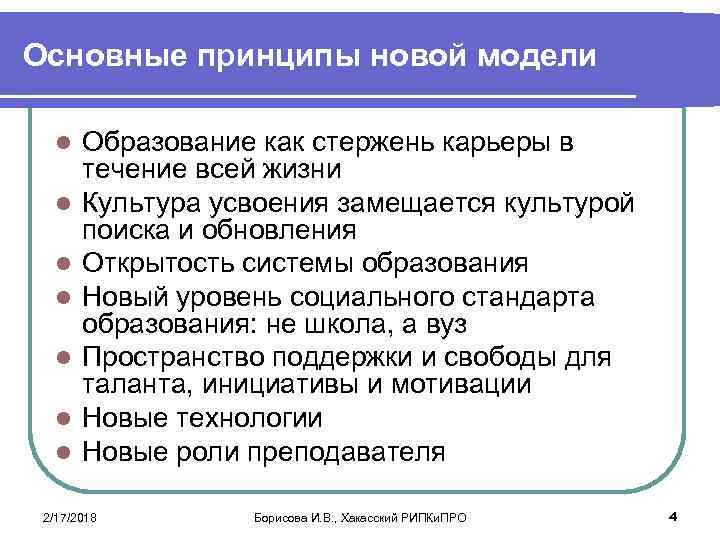 Основные принципы новой модели

- Образование как стержень карьеры в течение всей жизни
- Культура усвоения замещается культурой поиска и обновления
- Открытость системы образования
- Новый уровень социального стандарта образования: не школа, а вуз
- Пространство поддержки и свободы для таланта, инициативы и мотивации
- Новые технологии
- Новые роли преподавателя

2/17/2018 Борисова И.В., Хакасский РИПКиПРО 4